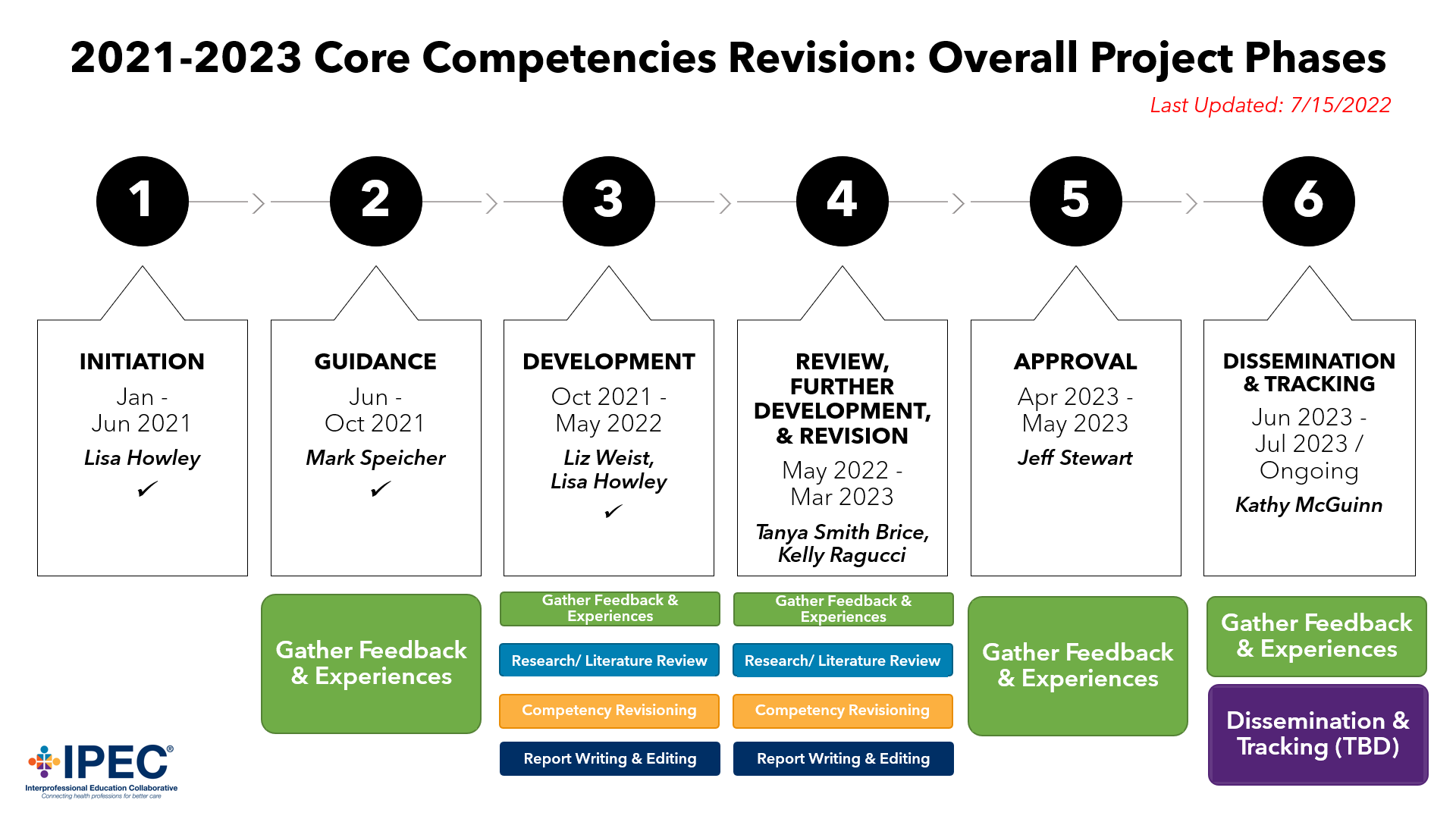 2021-2023 Core Competencies Revision: Overall Project Phases

Last Updated: 7/15/2022

1

2

3

4

5

6

INITIATION
Jan - Jun 2021
Lisa Howley
✓

GUIDANCE
Jun - Oct 2021
Mark Speicher
✓

DEVELOPMENT
Oct 2021 - May 2022
Liz Weist, Lisa Howley
✓

REVIEW, FURTHER DEVELOPMENT, & REVISION
May 2022 - Mar 2023
Tanya Smith Brice, Kelly Ragucci

APPROVAL
Apr 2023 - May 2023
Jeff Stewart

DISSEMINATION & TRACKING
Jun 2023 - Jul 2023 / Ongoing
Kathy McGuinn

Gather Feedback & Experiences

Gather Feedback & Experiences
Research/ Literature Review
Competency Revisioning
Report Writing & Editing

Gather Feedback & Experiences
Research/ Literature Review
Competency Revisioning
Report Writing & Editing

Gather Feedback & Experiences

Gather Feedback & Experiences
Dissemination & Tracking (TBD)

IPEC®
Interprofessional Education Collaborative
Connecting health professions for better care